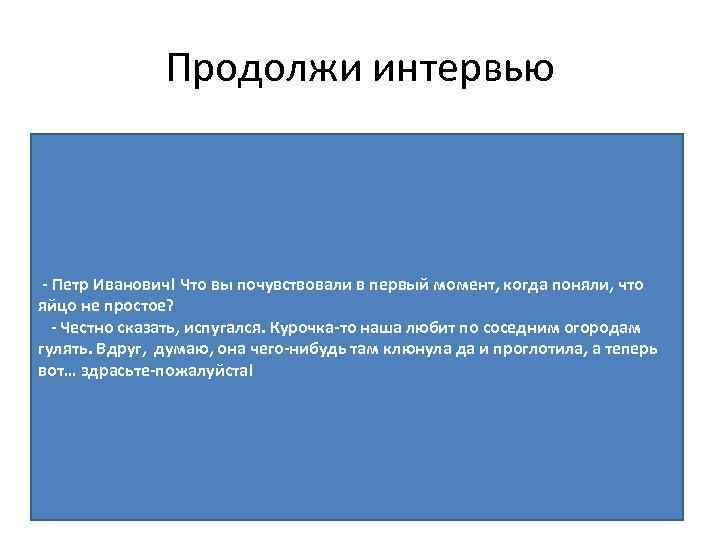 Продолжи интервью

- Петр Иванович! Что вы почувствовали в первый момент, когда поняли, что яйцо не простое?

- Честно сказать, испугался. Курочка-то наша любит по соседним огородам гулять. Вдруг, думаю, она чего-нибудь там клюнула да и проглотила, а теперь вот… здрасьте-пожалуйста!